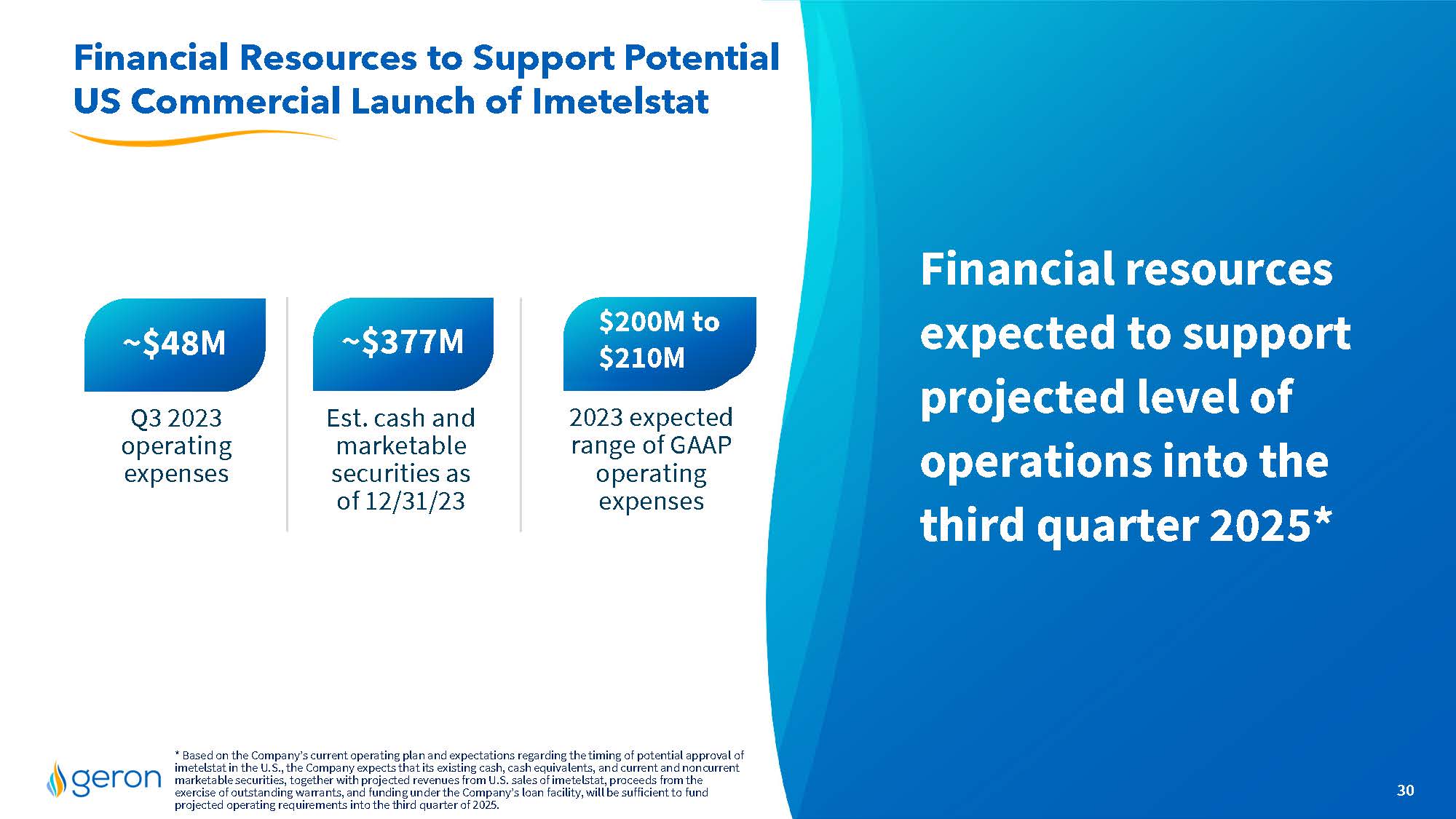 Financial Resources to Support Potential US Commercial Launch of Imetelstat

~$48M

Q3 2023 operating expenses

~$377M

Est. cash and marketable securities as of 12/31/23

$200M to $210M

2023 expected range of GAAP operating expenses

Financial resources expected to support projected level of operations into the third quarter 2025*

geron

* Based on the Company's current operating plan and expectations regarding the timing of potential approval of imetelstat in the U.S., the Company expects that its existing cash, cash equivalents, and current and noncurrent marketable securities, together with projected revenues from U.S. sales of imetelstat, proceeds from the exercise of outstanding warrants, and funding under the Company's loan facility, will be sufficient to fund projected operating requirements into the third quarter of 2025.

30